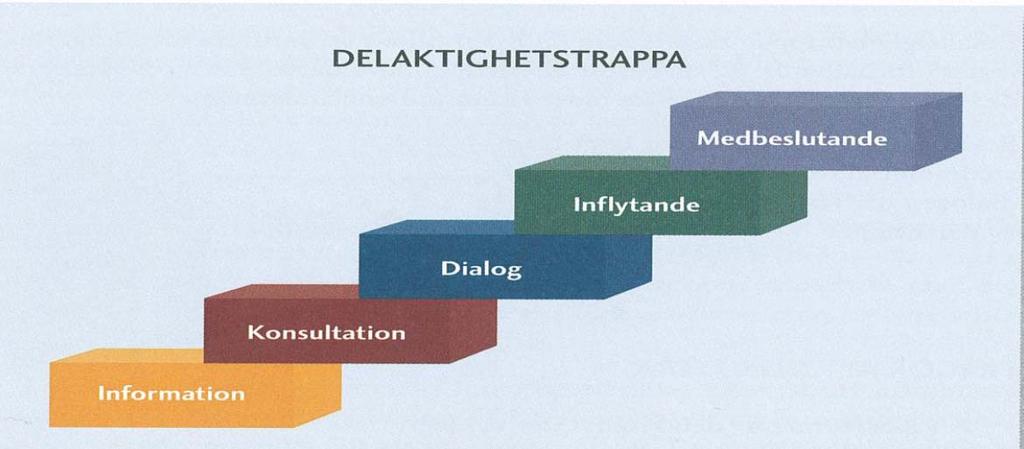 DELAKTIGHETSTRAPPA

Medbeslutande

Inflytande

Dialog

Konsultation

Information